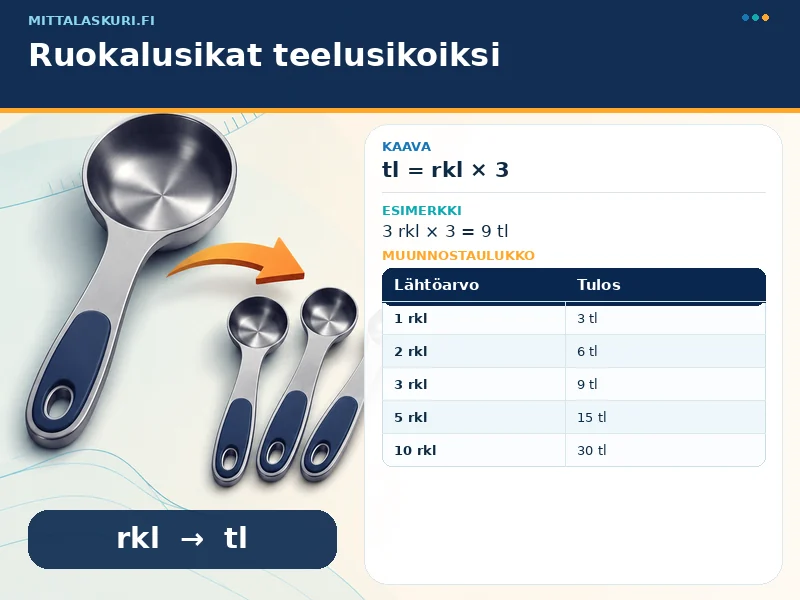 MITTALASKURI.FI

Ruokalusikat teelusikoiksi

KAAVA

tl = rkl × 3

ESIMERKKI

3 rkl × 3 = 9 tl

MUUNNOSTAULUKKO

| Lähtöarvo | Tulos |
|---|---|
| 1 rkl | 3 tl |
| 2 rkl | 6 tl |
| 3 rkl | 9 tl |
| 5 rkl | 15 tl |
| 10 rkl | 30 tl |

rkl → tl